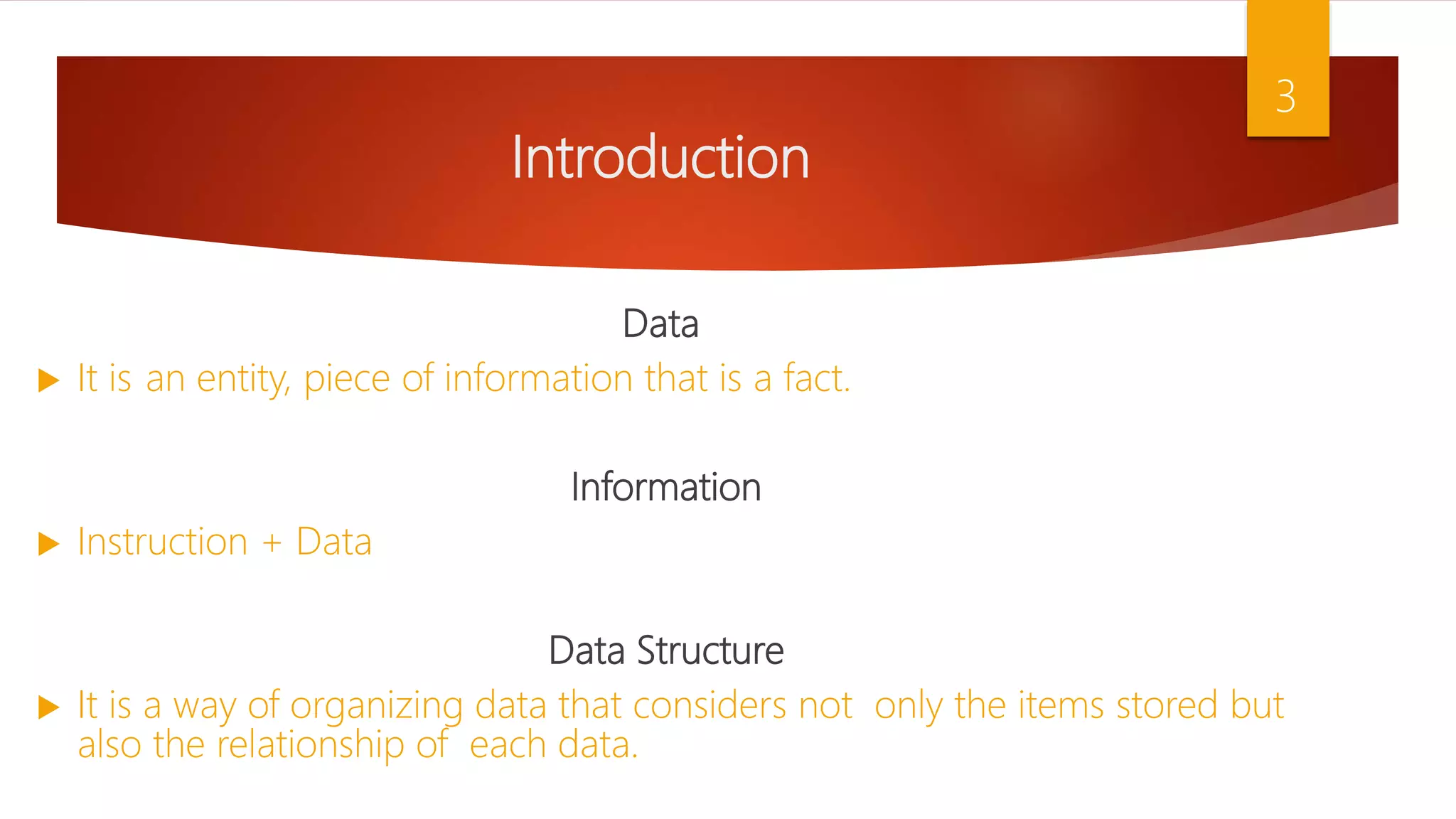 3

Introduction

Data

It is an entity, piece of information that is a fact.

Information

Instruction + Data

Data Structure

It is a way of organizing data that considers not only the items stored but also the relationship of each data.